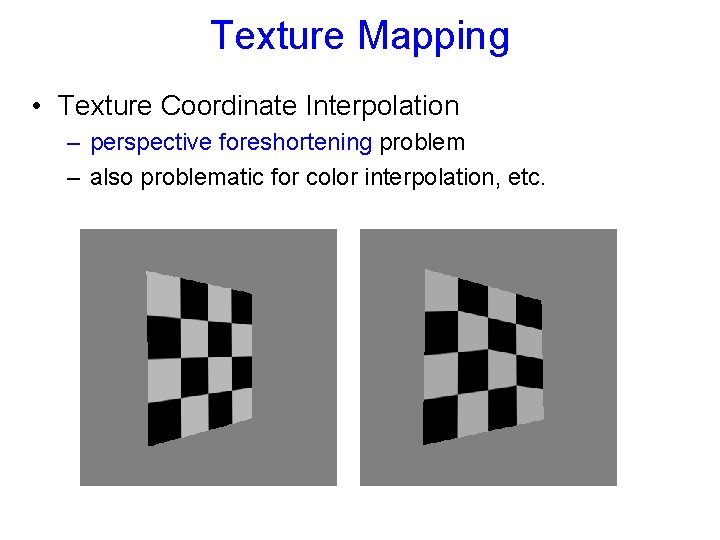 Texture Mapping

• Texture Coordinate Interpolation
– perspective foreshortening problem
– also problematic for color interpolation, etc.